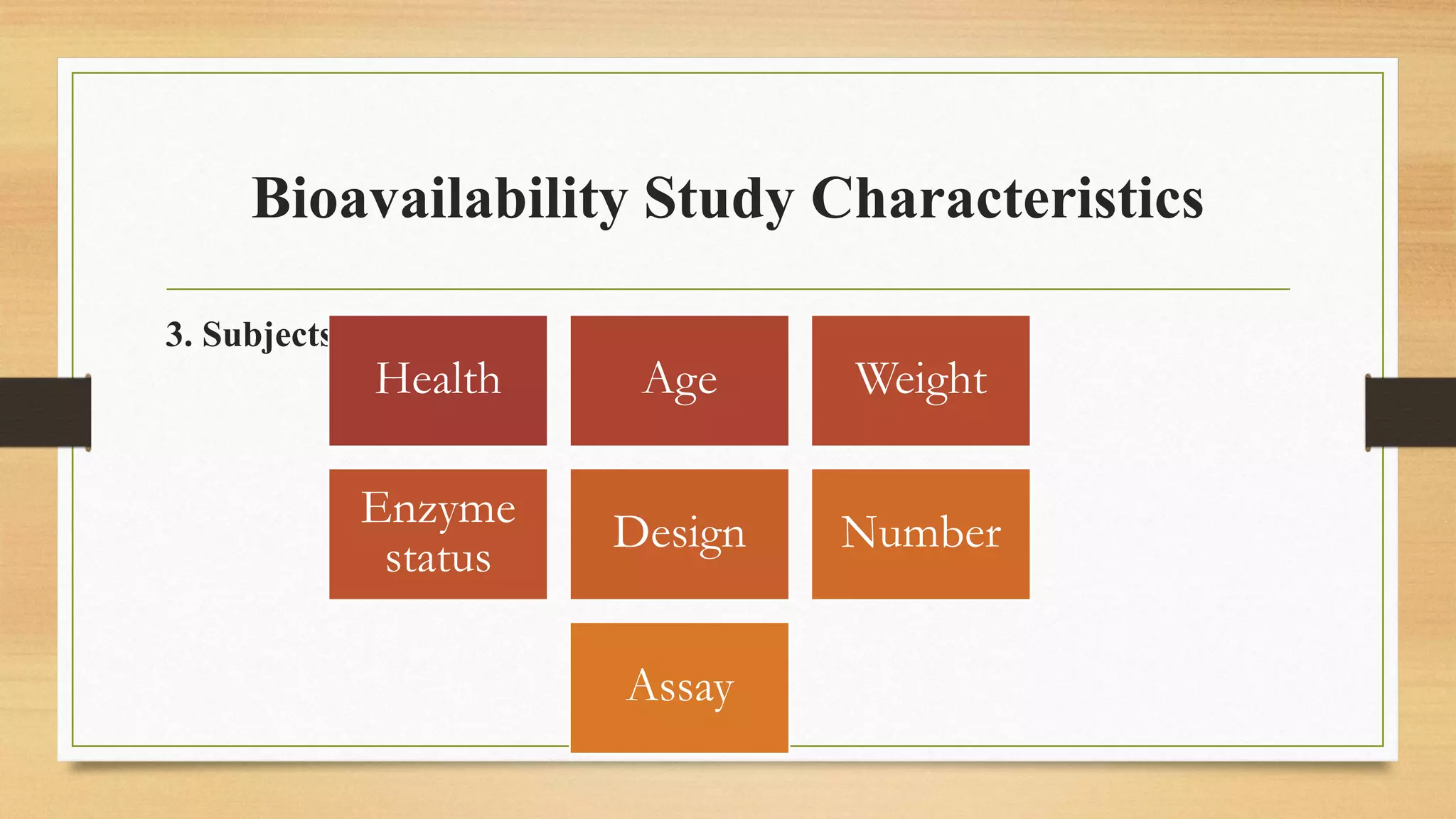 Bioavailability Study Characteristics

3. Subjects

Health

Age

Weight

Enzyme status

Design

Number

Assay